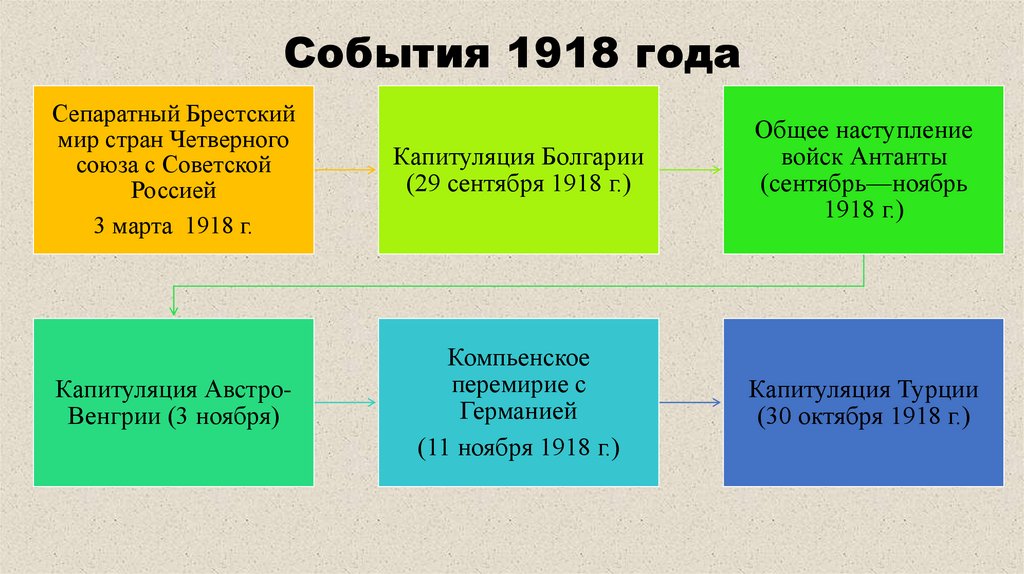 События 1918 года

Сепаратный Брестский мир стран Четверного союза с Советской Россией

3 марта 1918 г.

Капитуляция Болгарии (29 сентября 1918 г.)

Общее наступление войск Антанты (сентябрь—ноябрь 1918 г.)

Капитуляция Австро-Венгрии (3 ноября)

Компьенское перемирие с Германией

(11 ноября 1918 г.)

Капитуляция Турции (30 октября 1918 г.)